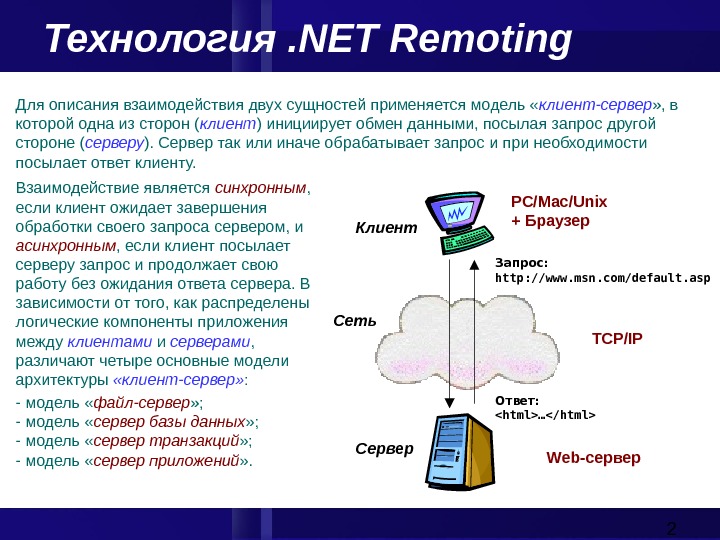 Технология .NET Remoting

Для описания взаимодействия двух сущностей применяется модель «клиент-сервер», в которой одна из сторон (клиент) инициирует обмен данными, посылая запрос другой стороне (серверу). Сервер так или иначе обрабатывает запрос и при необходимости посылает ответ клиенту.

Взаимодействие является синхронным, если клиент ожидает завершения обработки своего запроса сервером, и асинхронным, если клиент посылает серверу запрос и продолжает свою работу без ожидания ответа сервера. В зависимости от того, как распределены логические компоненты приложения между клиентами и серверами, различают четыре основные модели архитектуры «клиент-сервер»:

- модель «файл-сервер»;
- модель «сервер базы данных»;
- модель «сервер транзакций»;
- модель «сервер приложений».

Клиент

PC/Mac/Unix + Браузер

Запрос:
http://www.msn.com/default.asp

Сеть

TCP/IP

Ответ:
<html>…</html>

Сервер

Web-сервер

2